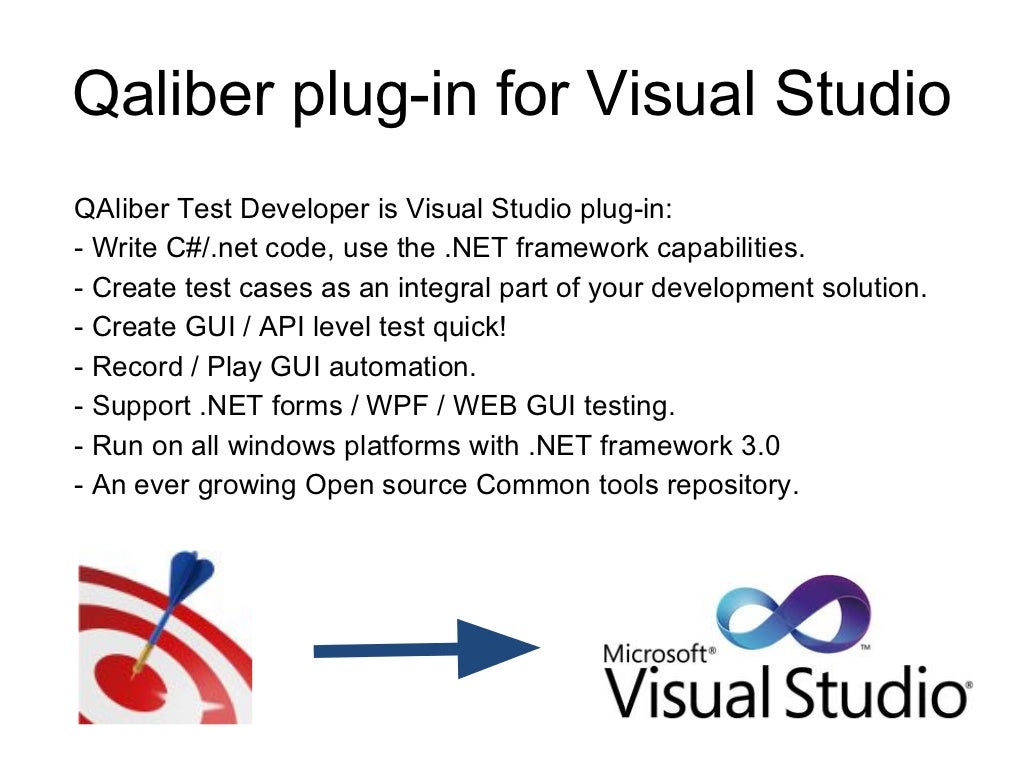 Qaliber plug-in for Visual Studio

QAliber Test Developer is Visual Studio plug-in:
- Write C#/.net code, use the .NET framework capabilities.
- Create test cases as an integral part of your development solution.
- Create GUI / API level test quick!
- Record / Play GUI automation.
- Support .NET forms / WPF / WEB GUI testing.
- Run on all windows platforms with .NET framework 3.0
- An ever growing Open source Common tools repository.

Microsoft® Visual Studio®